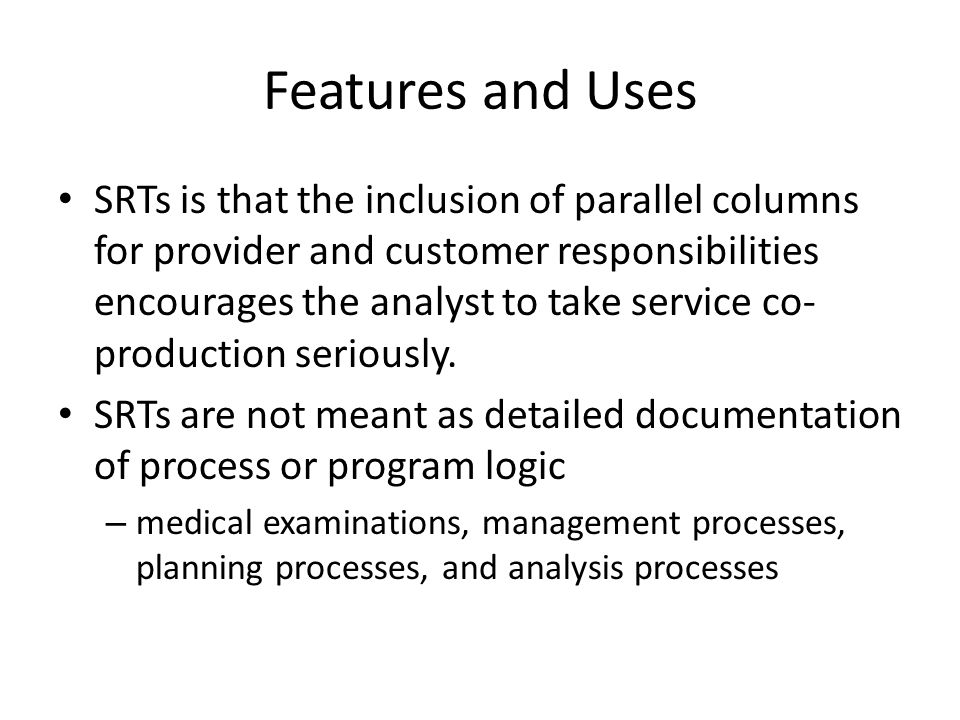 Features and Uses

• SRTs is that the inclusion of parallel columns for provider and customer responsibilities encourages the analyst to take service co-production seriously.

• SRTs are not meant as detailed documentation of process or program logic

– medical examinations, management processes, planning processes, and analysis processes